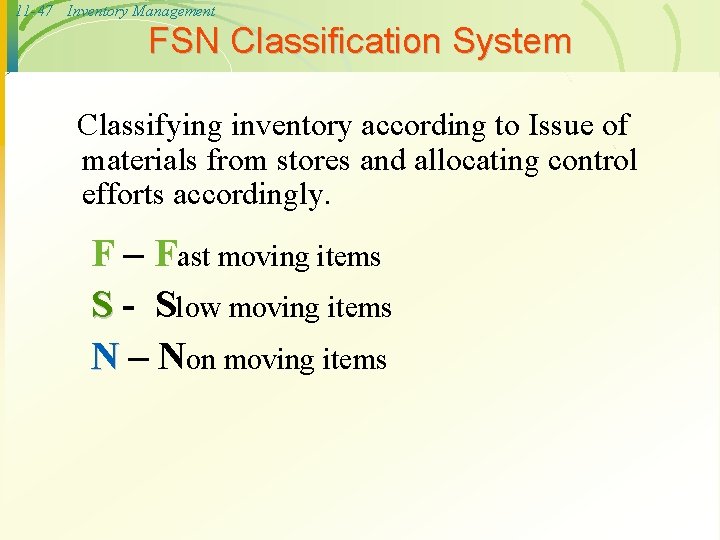 11-47 Inventory Management

FSN Classification System

Classifying inventory according to Issue of materials from stores and allocating control efforts accordingly.

F – Fast moving items

S - Slow moving items

N – Non moving items